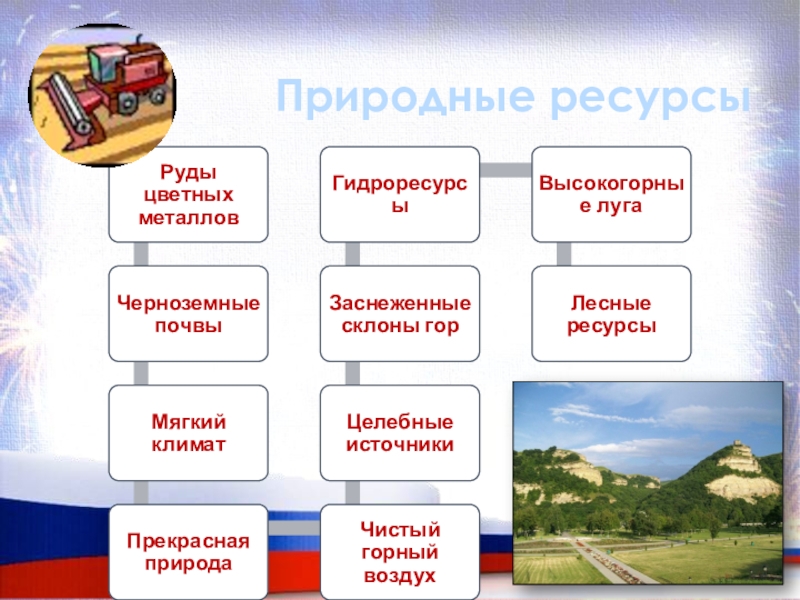 Природные ресурсы

Руды цветных металлов

Черноземные почвы

Мягкий климат

Прекрасная природа

Гидроресурсы

Заснеженные склоны гор

Целебные источники

Чистый горный воздух

Высокогорные луга

Лесные ресурсы